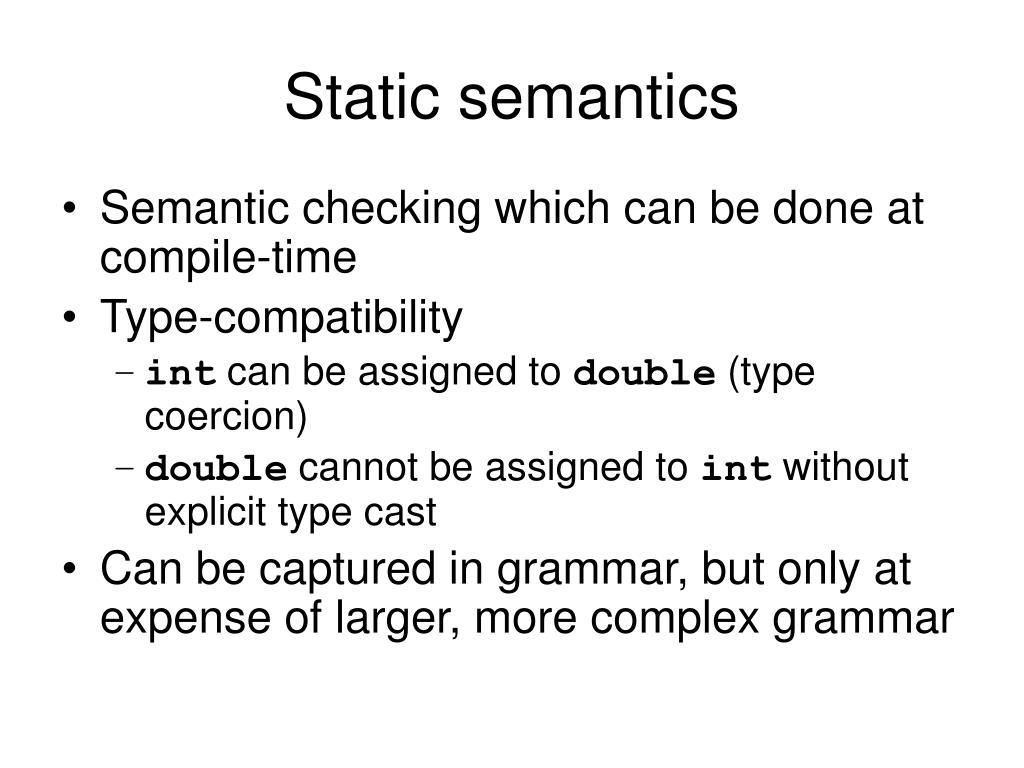 Static semantics

• Semantic checking which can be done at compile-time
• Type-compatibility
– int can be assigned to double (type coercion)
– double cannot be assigned to int without explicit type cast
• Can be captured in grammar, but only at expense of larger, more complex grammar